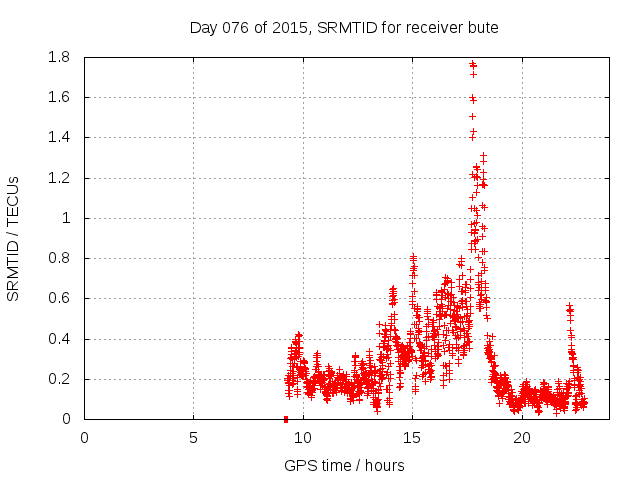 Day 076 of 2015, SRMTID for receiver bute

SRMTID / TECUs

1.8
1.6
1.4
1.2
1
0.8
0.6
0.4
0.2
0

0
5
10
15
20

GPS time / hours